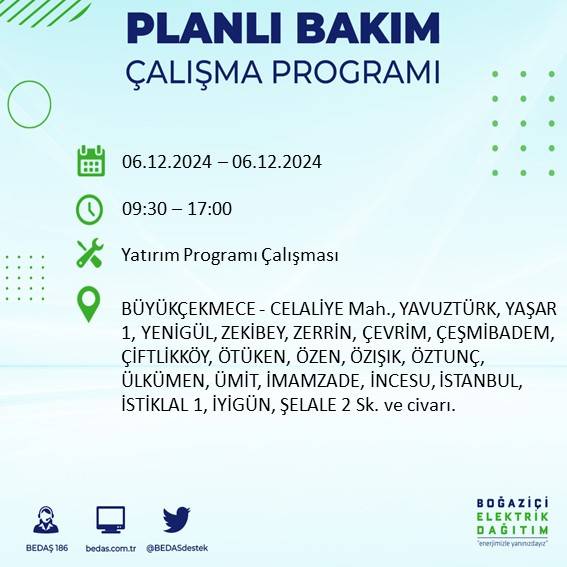 PLANLI BAKIM
ÇALIŞMA PROGRAMI

06.12.2024 – 06.12.2024

09:30 – 17:00

Yatırım Programı Çalışması

BÜYÜKÇEKMECE - CELALİYE Mah., YAVUZTÜRK, YAŞAR 1, YENİGÜL, ZEKİBEY, ZERRİN, ÇEVRİM, ÇEŞMİBADEM, ÇİFTLİKKÖY, ÖTÜKEN, ÖZEN, ÖZIŞIK, ÖZTUNÇ, ÜLKÜMEN, ÜMİT, İMAMZADE, İNCESU, İSTANBUL, İSTİKLAL 1, İYİGÜN, ŞELALE 2 Sk. ve civarı.

BEDAŞ 186
bedas.com.tr
@BEDASdestek

BOĞAZİÇİ
ELEKTRİK
DAĞITIM
"enerjimizle yanınızdayız"